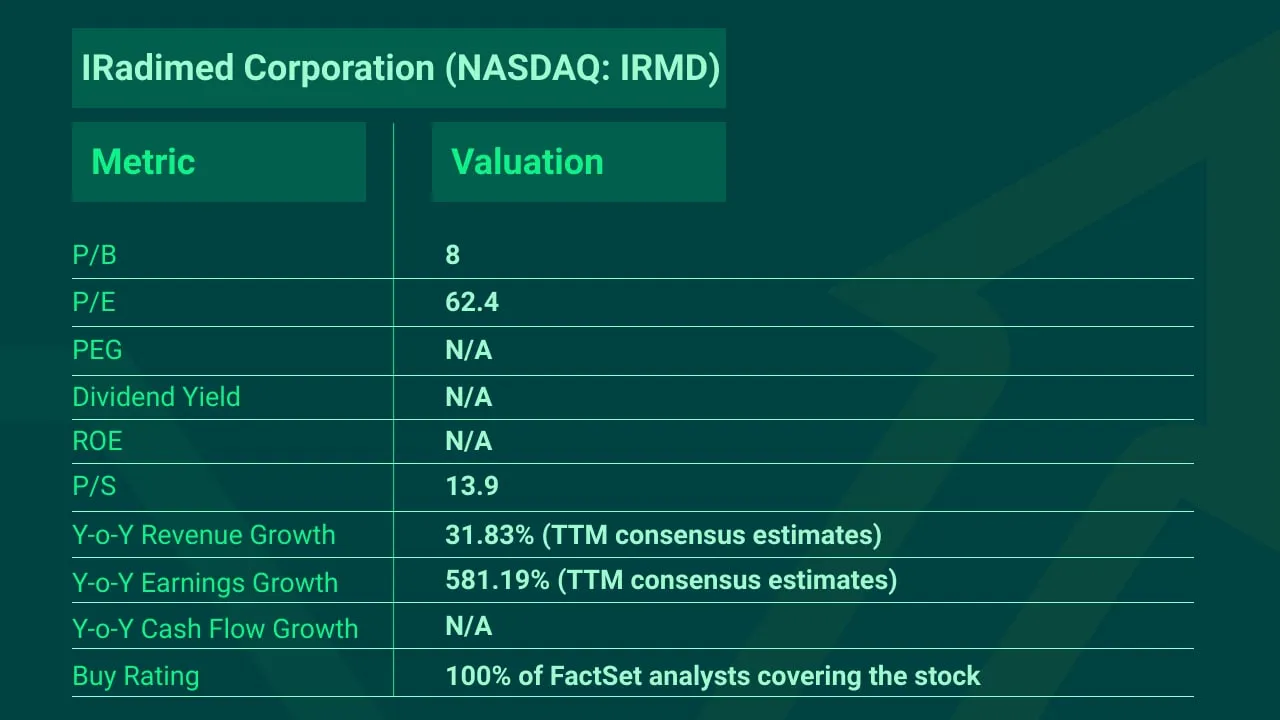 IRadimed Corporation (NASDAQ: IRMD)

| Metric | Valuation |
|---|---|
| P/B | 8 |
| P/E | 62.4 |
| PEG | N/A |
| Dividend Yield | N/A |
| ROE | N/A |
| P/S | 13.9 |
| Y-o-Y Revenue Growth | 31.83% (TTM consensus estimates) |
| Y-o-Y Earnings Growth | 581.19% (TTM consensus estimates) |
| Y-o-Y Cash Flow Growth | N/A |
| Buy Rating | 100% of FactSet analysts covering the stock |